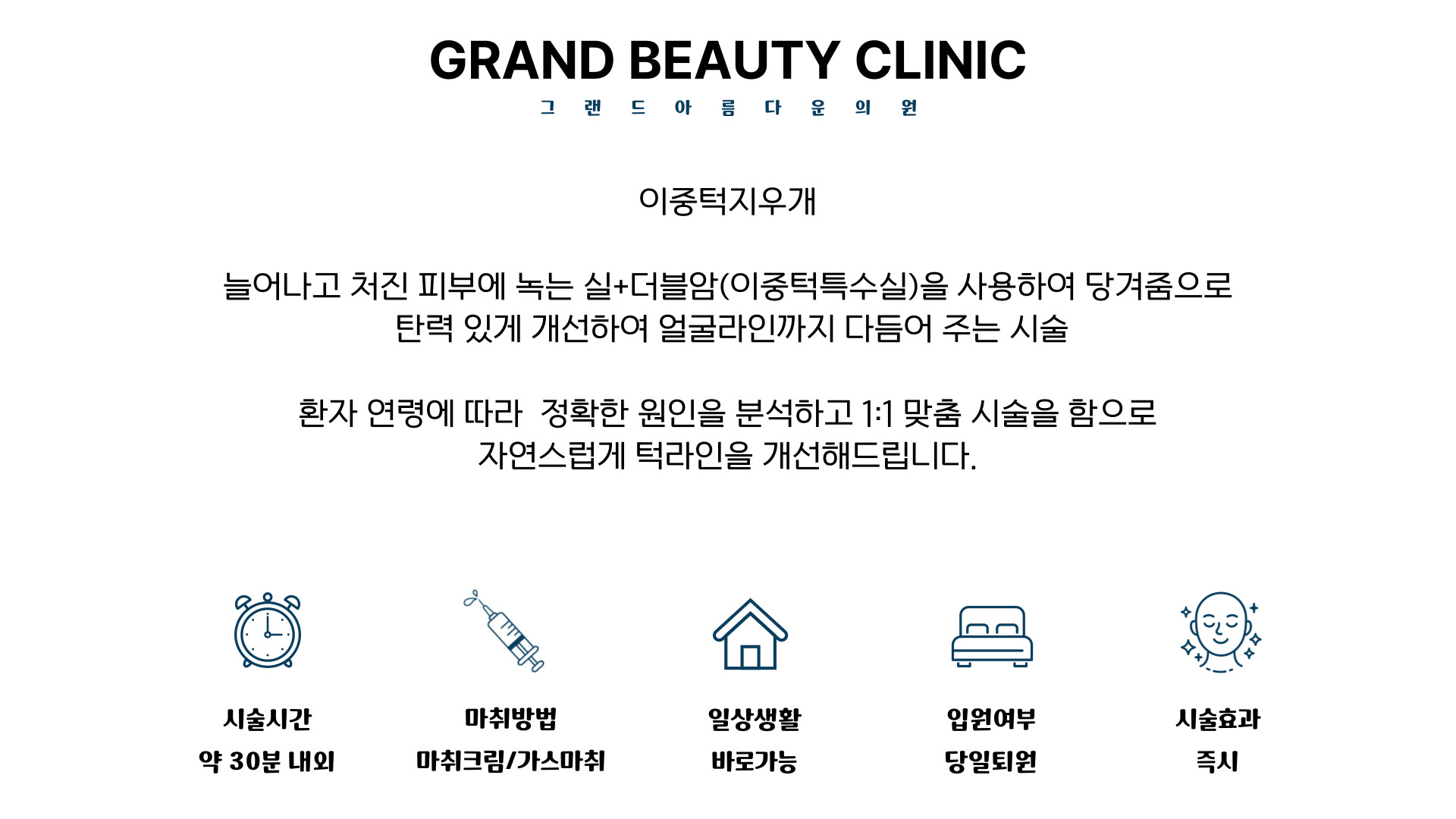 GRAND BEAUTY CLINIC
그 랜 드 아 름 다 운 의 원

이중턱지우개

늘어나고 처진 피부에 녹는 실+더블암(이중턱특수실)을 사용하여 당겨줌으로 탄력 있게 개선하여 얼굴라인까지 다듬어 주는 시술

환자 연령에 따라 정확한 원인을 분석하고 1:1 맞춤 시술을 함으로 자연스럽게 턱라인을 개선해드립니다.

시술시간
약 30분 내외

마취방법
마취크림/가스마취

일상생활
바로가능

입원여부
당일퇴원

시술효과
즉시